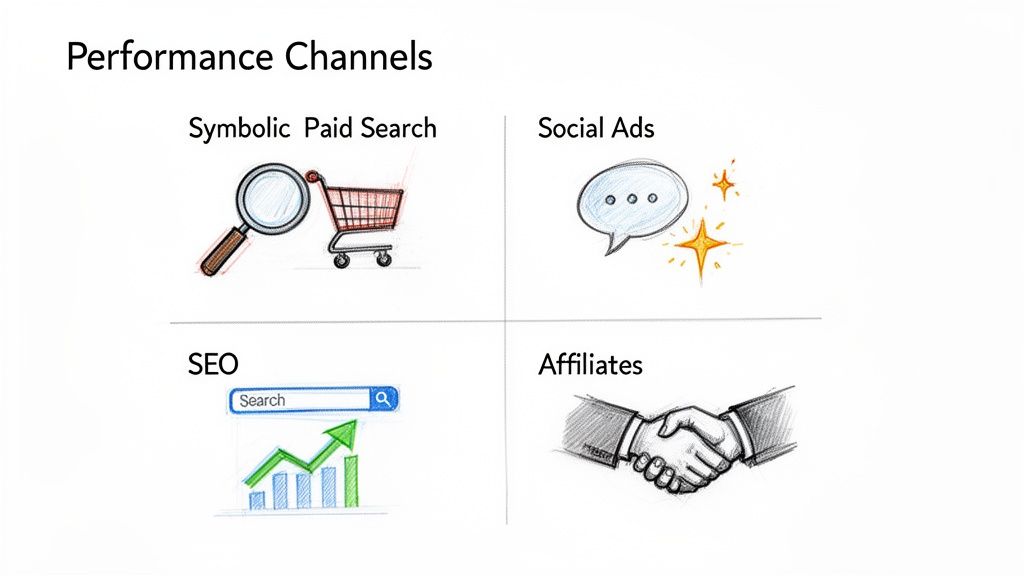 Performance Channels

Symbolic Paid Search

Social Ads

SEO

Search

Affiliates